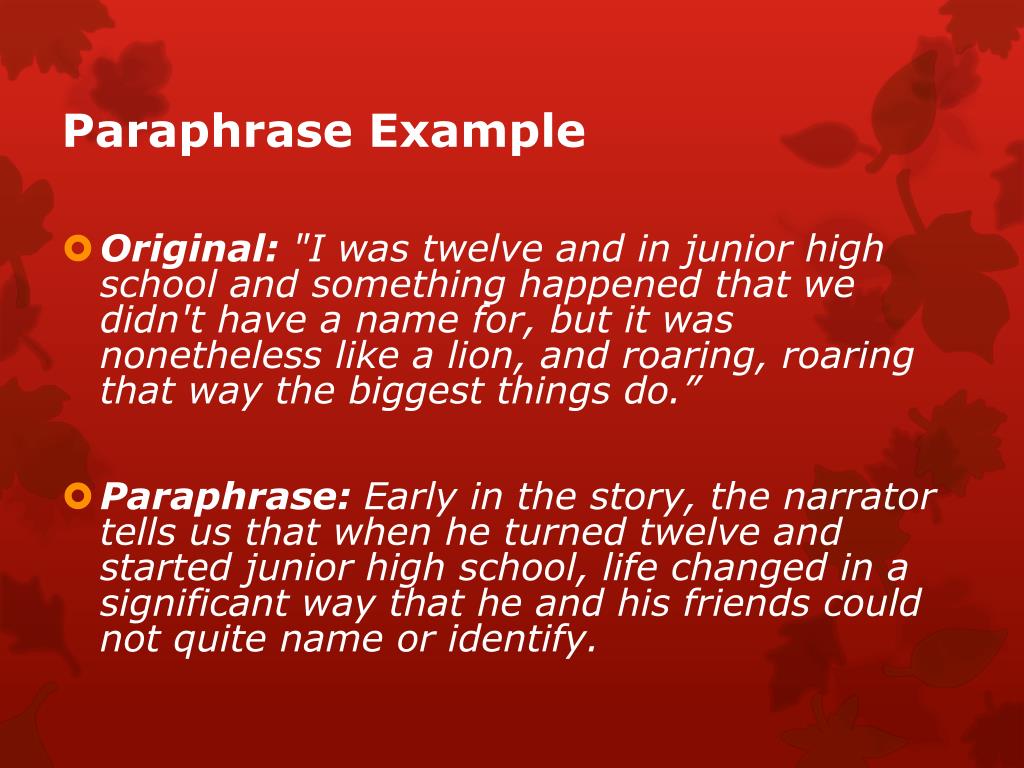 Paraphrase Example

Original: "I was twelve and in junior high school and something happened that we didn't have a name for, but it was nonetheless like a lion, and roaring, roaring that way the biggest things do.”

Paraphrase: Early in the story, the narrator tells us that when he turned twelve and started junior high school, life changed in a significant way that he and his friends could not quite name or identify.